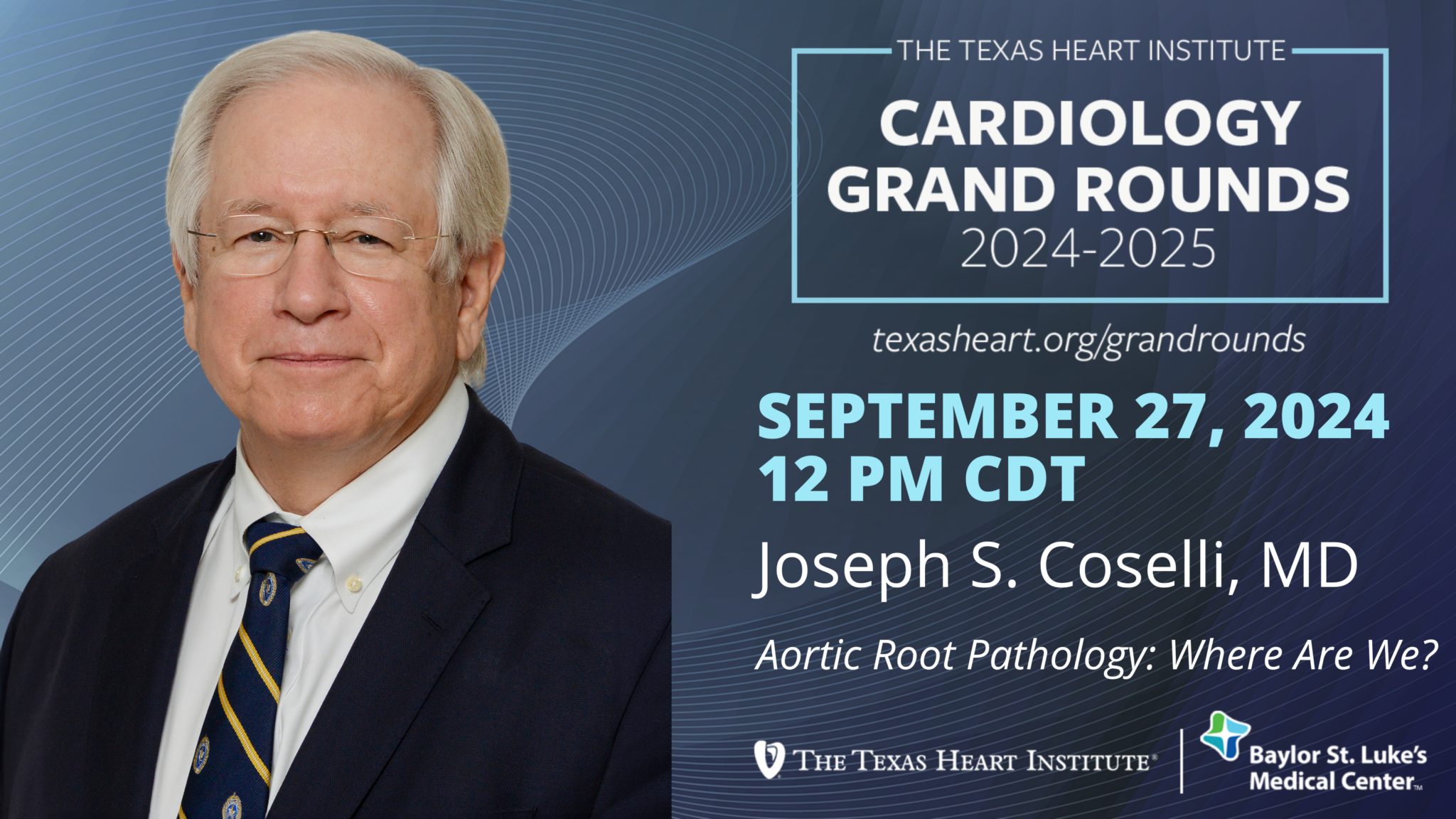 THE TEXAS HEART INSTITUTE
CARDIOLOGY GRAND ROUNDS
2024-2025

texasheart.org/grandrounds

SEPTEMBER 27, 2024
12 PM CDT

Joseph S. Coselli, MD

Aortic Root Pathology: Where Are We?

THE TEXAS HEART INSTITUTE®

Baylor St. Luke's Medical Center™